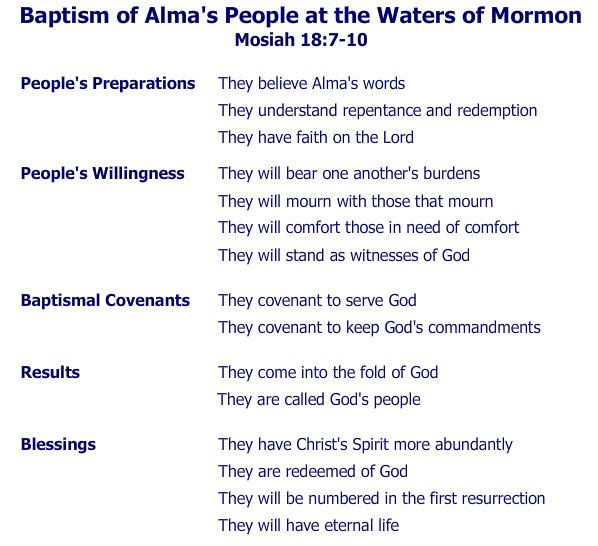 Baptism of Alma's People at the Waters of Mormon
Mosiah 18:7-10

People's Preparations
They believe Alma's words
They understand repentance and redemption
They have faith on the Lord

People's Willingness
They will bear one another's burdens
They will mourn with those that mourn
They will comfort those in need of comfort
They will stand as witnesses of God

Baptismal Covenants
They covenant to serve God
They covenant to keep God's commandments

Results
They come into the fold of God
They are called God's people

Blessings
They have Christ's Spirit more abundantly
They are redeemed of God
They will be numbered in the first resurrection
They will have eternal life